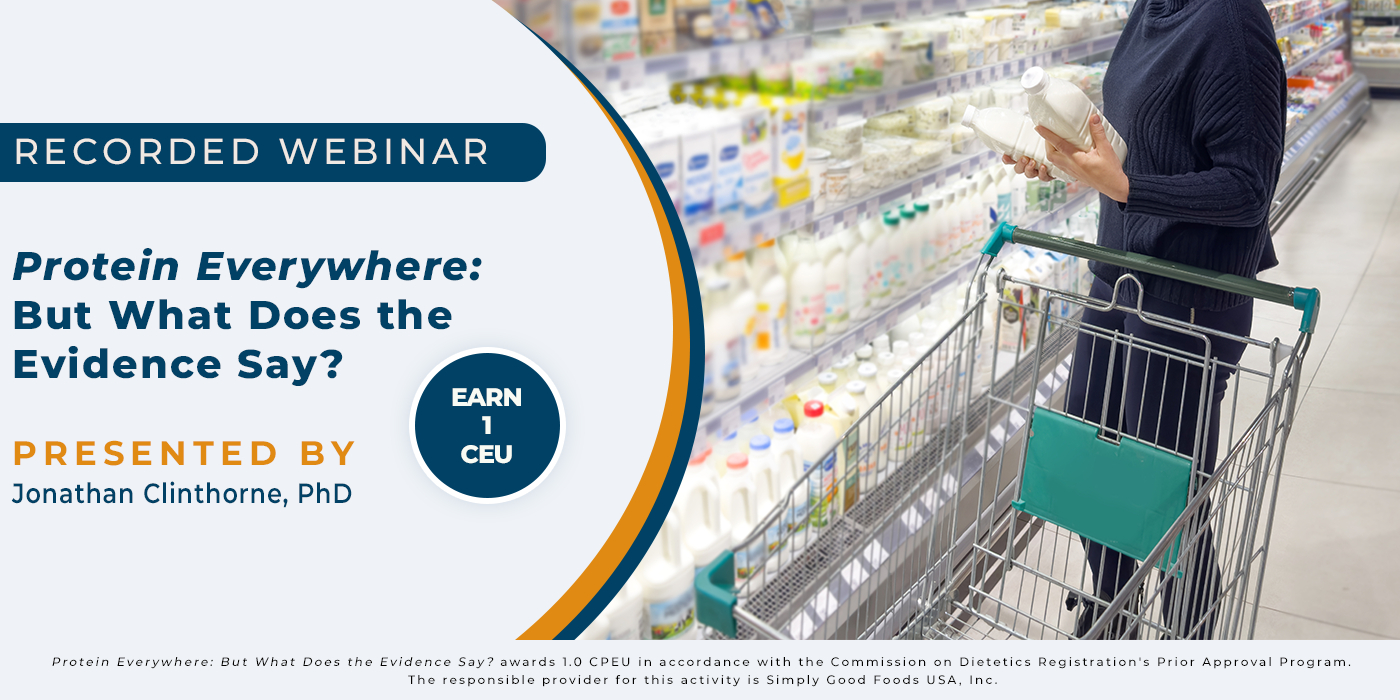 RECORDED WEBINAR

Protein Everywhere: But What Does the Evidence Say?

EARN 1 CEU

PRESENTED BY
Jonathan Clinthorne, PhD

Protein Everywhere: But What Does the Evidence Say? awards 1.0 CPEU in accordance with the Commission on Dietetics Registration's Prior Approval Program. The responsible provider for this activity is Simply Good Foods USA, Inc.